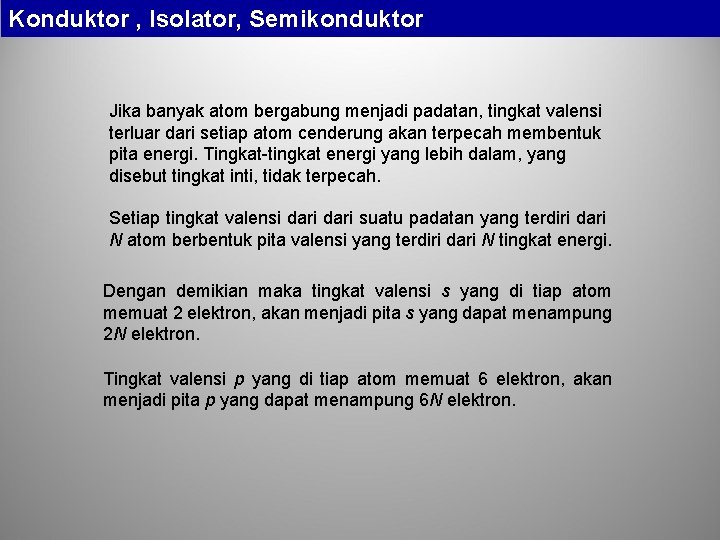 Konduktor , Isolator, Semikonduktor

Jika banyak atom bergabung menjadi padatan, tingkat valensi terluar dari setiap atom cenderung akan terpecah membentuk pita energi. Tingkat-tingkat energi yang lebih dalam, yang disebut tingkat inti, tidak terpecah.

Setiap tingkat valensi dari dari suatu padatan yang terdiri dari $N$ atom berbentuk pita valensi yang terdiri dari $N$ tingkat energi.

Dengan demikian maka tingkat valensi $s$ yang di tiap atom memuat 2 elektron, akan menjadi pita $s$ yang dapat menampung $2N$ elektron.

Tingkat valensi $p$ yang di tiap atom memuat 6 elektron, akan menjadi pita $p$ yang dapat menampung $6N$ elektron.